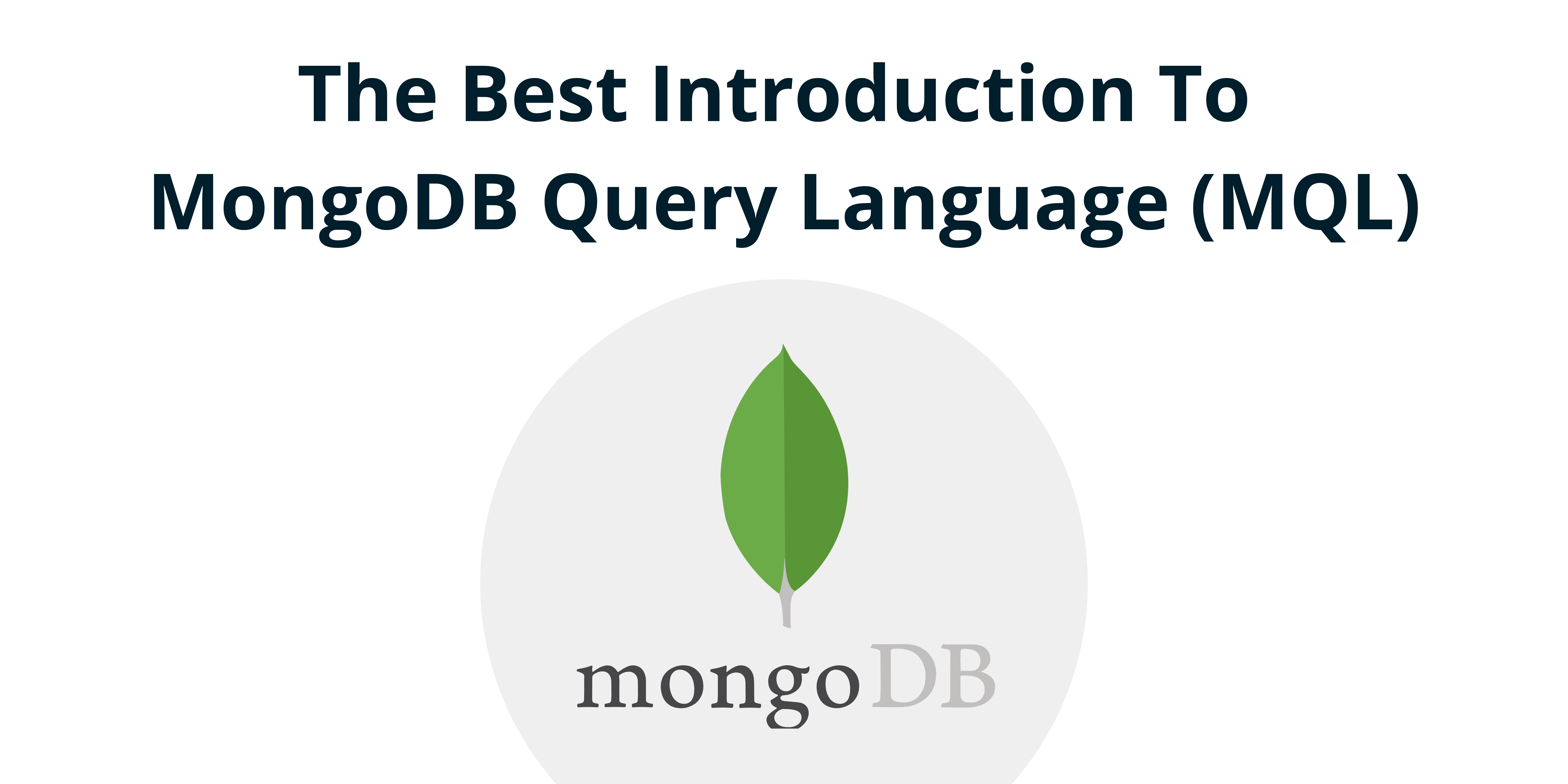 The Best Introduction To MongoDB Query Language (MQL)

mongoDB